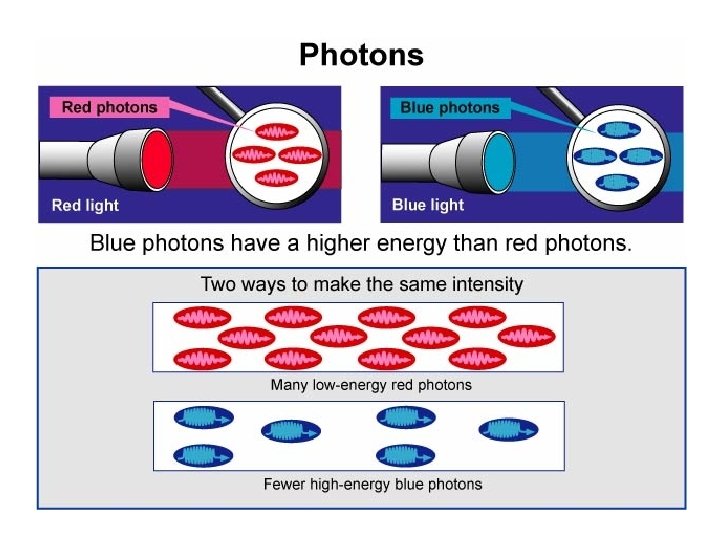 Photons

Red photons

Red light

Blue photons

Blue light

Blue photons have a higher energy than red photons.

Two ways to make the same intensity

Many low-energy red photons

Fewer high-energy blue photons